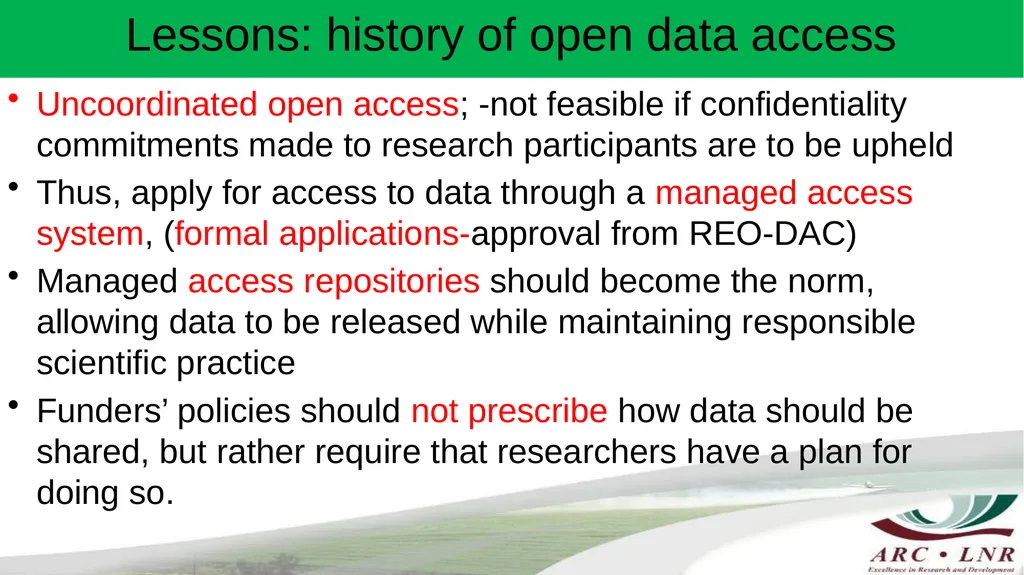 Lessons: history of open data access

• Uncoordinated open access; -not feasible if confidentiality commitments made to research participants are to be upheld

• Thus, apply for access to data through a managed access system, (formal applications-approval from REO-DAC)

• Managed access repositories should become the norm, allowing data to be released while maintaining responsible scientific practice

• Funders' policies should not prescribe how data should be shared, but rather require that researchers have a plan for doing so.

ARC • LNR
Excellence in Research and Development